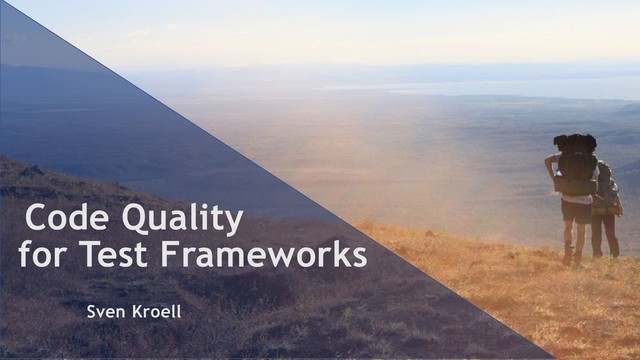 Code Quality for Test Frameworks

Sven Kroell